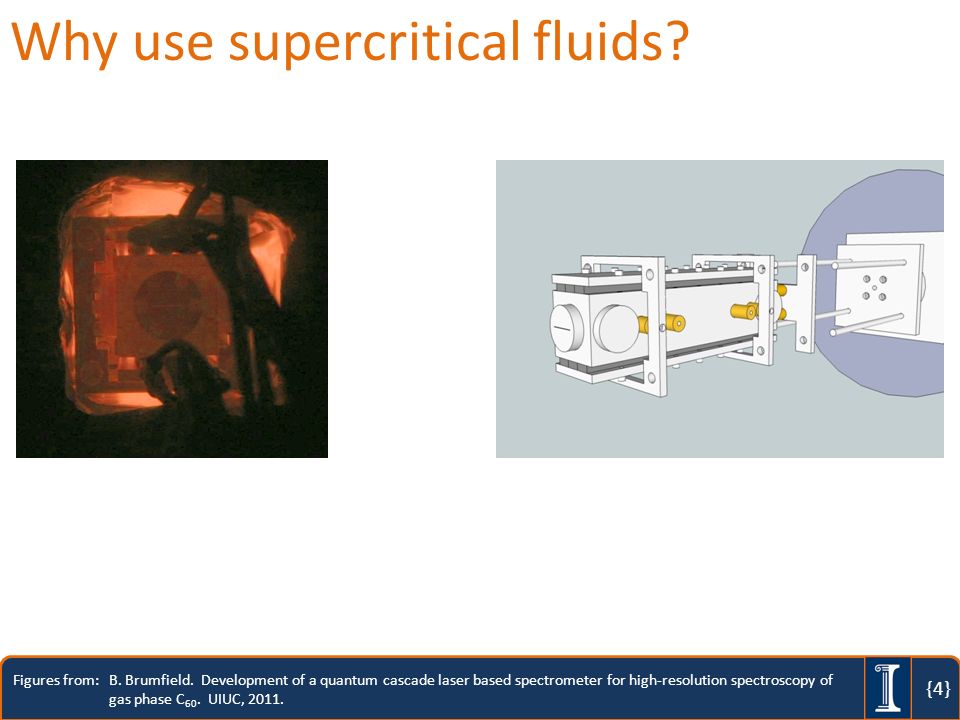 Why use supercritical fluids?

Figures from: B. Brumfield. Development of a quantum cascade laser based spectrometer for high-resolution spectroscopy of gas phase $C_{60}$. UIUC, 2011.

{4}